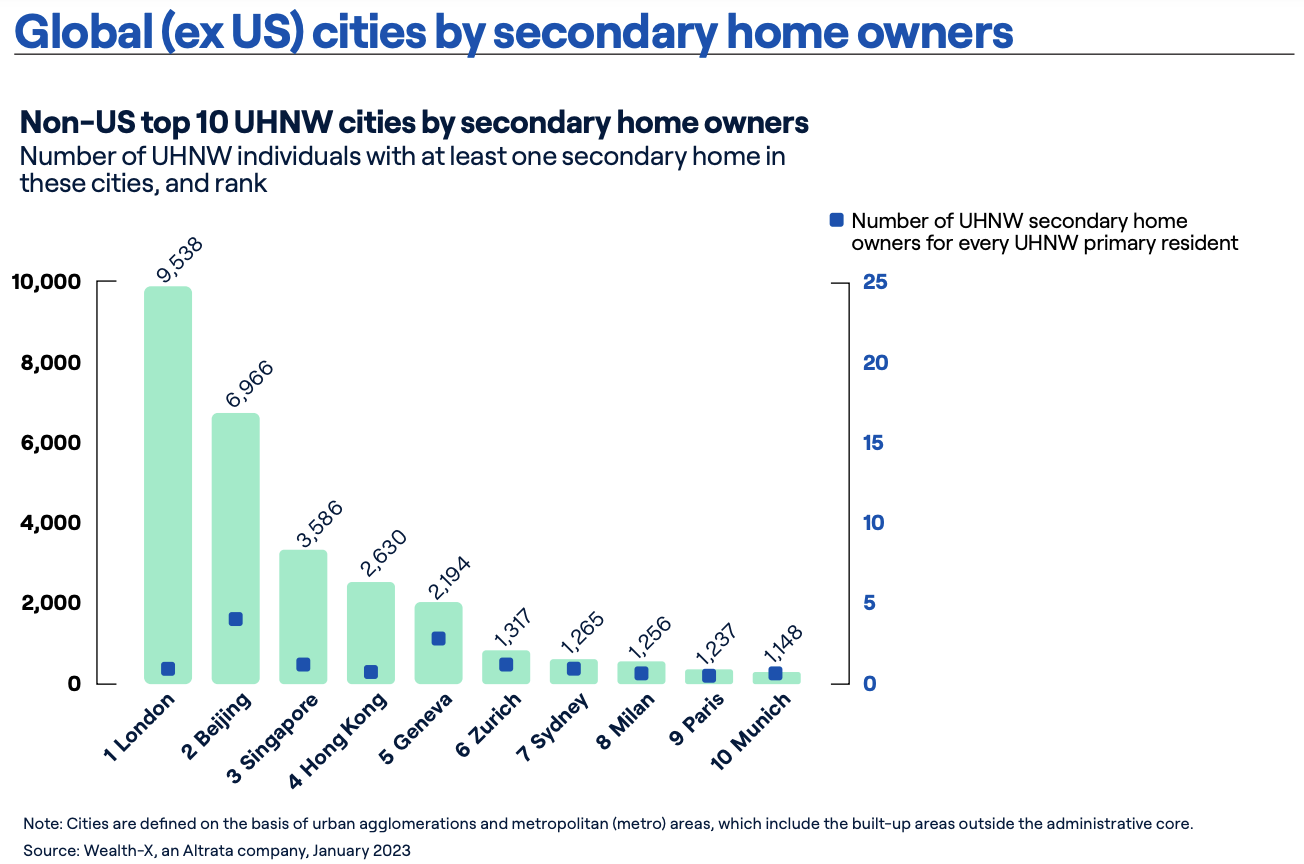 Global (ex US) cities by secondary home owners

Non-US top 10 UHNW cities by secondary home owners
Number of UHNW individuals with at least one secondary home in these cities, and rank

Number of UHNW secondary home owners for every UHNW primary resident

10,000
8,000
6,000
4,000
2,000
0

25
20
15
10
5
0

9,538
6,966
3,586
2,630
2,194
1,317
1,265
1,256
1,237
1,148

1 London
2 Beijing
3 Singapore
4 Hong Kong
5 Geneva
6 Zurich
7 Sydney
8 Milan
9 Paris
10 Munich

Note: Cities are defined on the basis of urban agglomerations and metropolitan (metro) areas, which include the built-up areas outside the administrative core.
Source: Wealth-X, an Altrata company, January 2023